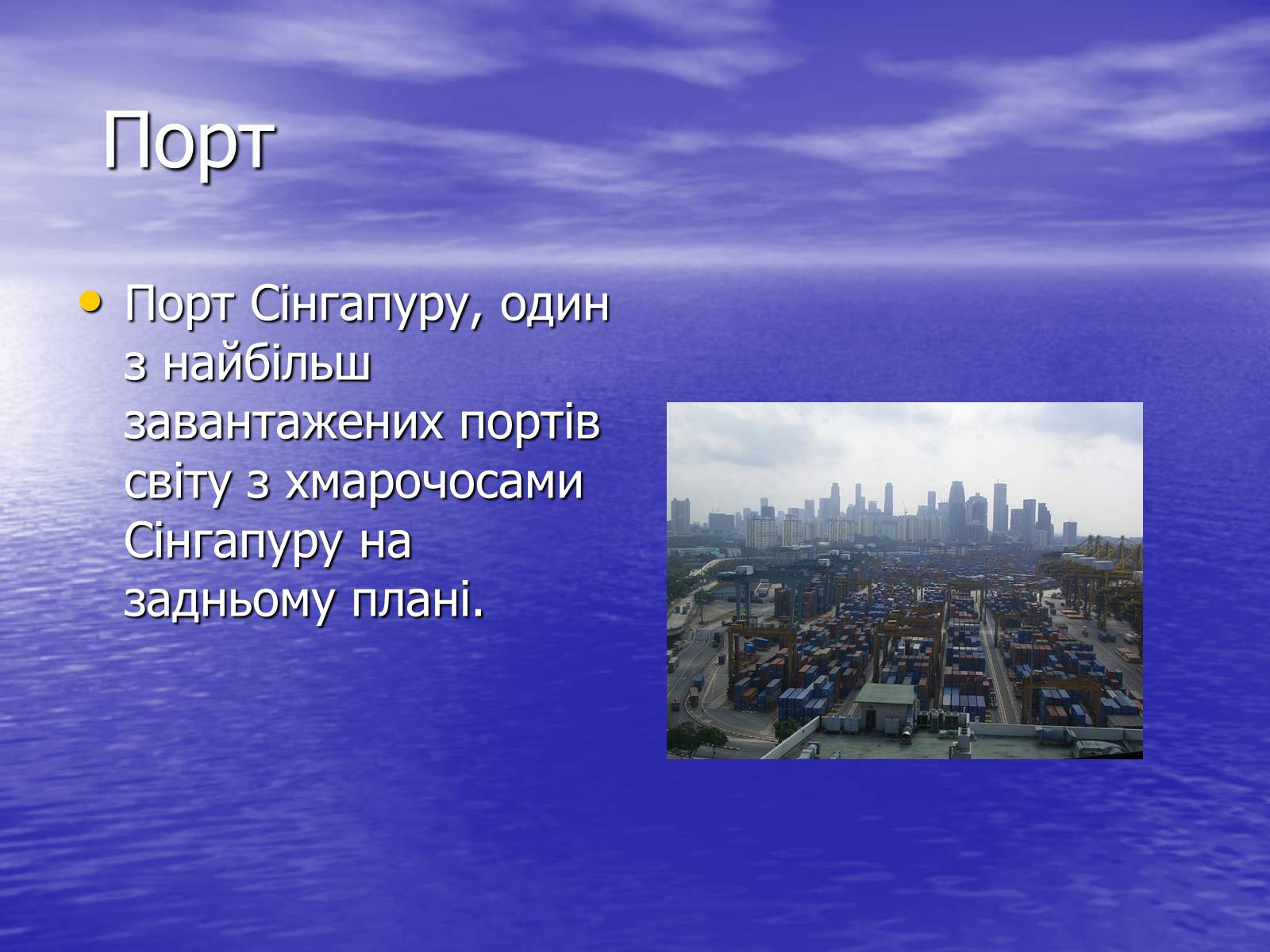 Порт

• Порт Сінгапуру, один з найбільш завантажених портів світу з хмарочосами Сінгапуру на задньому плані.